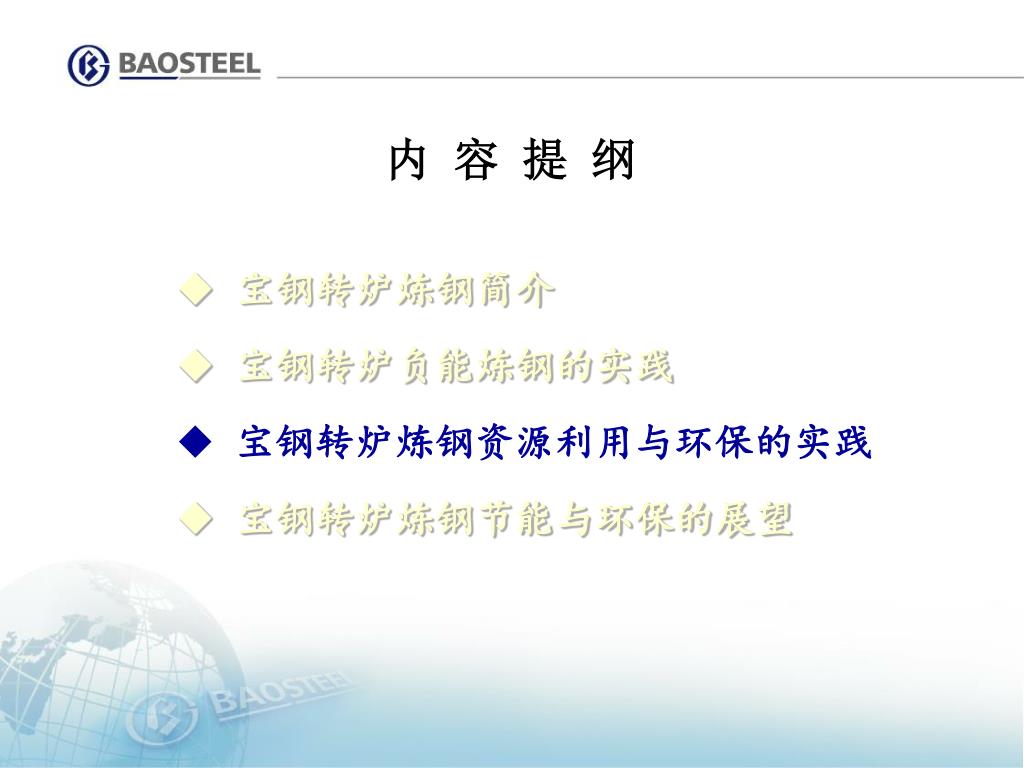 BAOSTEEL

内 容 提 纲

◆ 宝钢转炉炼钢简介

◆ 宝钢转炉负能炼钢的实践

◆ 宝钢转炉炼钢资源利用与环保的实践

◆ 宝钢转炉炼钢节能与环保的展望

BAOSTEEL